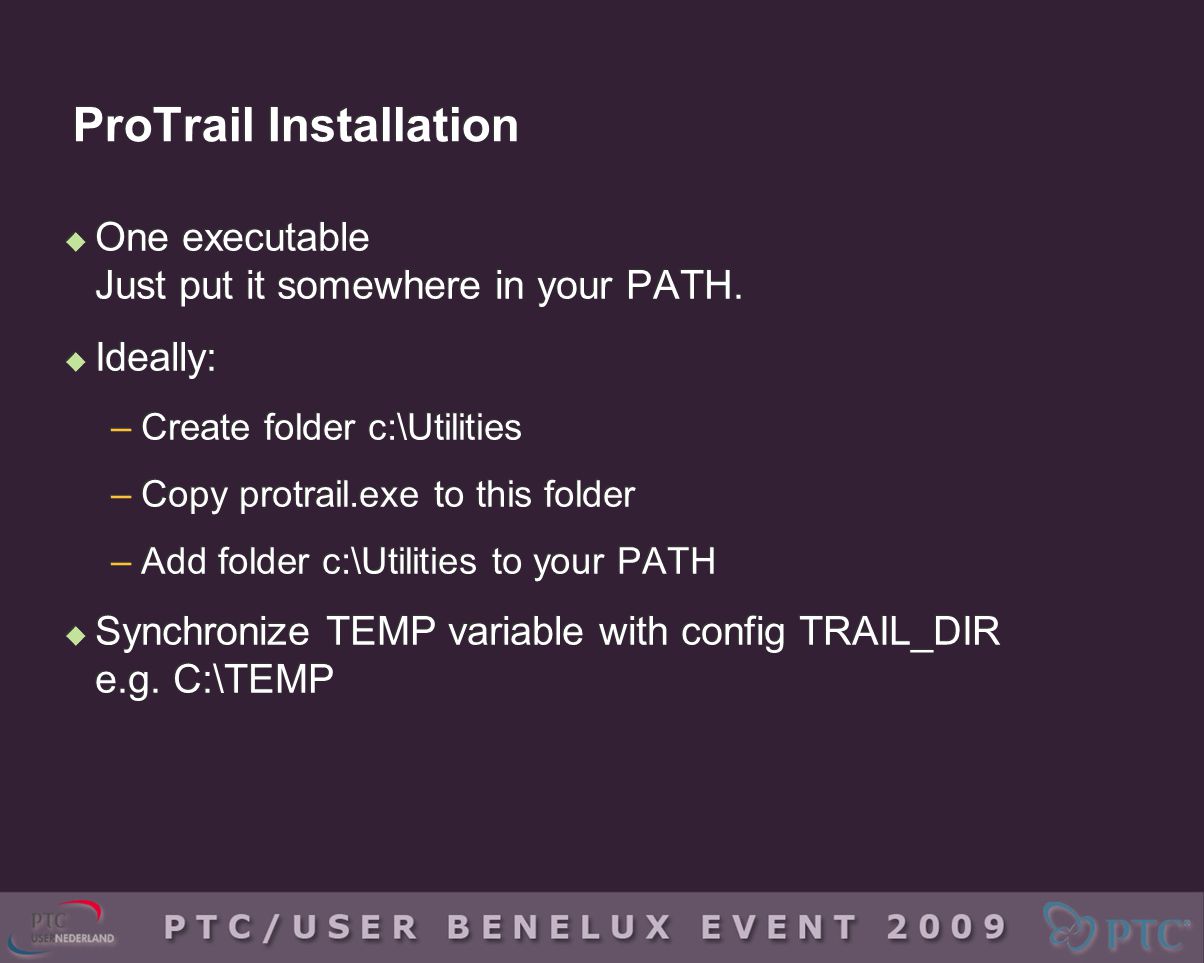 ProTrail Installation

One executable
Just put it somewhere in your PATH.

Ideally:

– Create folder c:\Utilities

– Copy protrail.exe to this folder

– Add folder c:\Utilities to your PATH

Synchronize TEMP variable with config TRAIL_DIR
e.g. C:\TEMP

PTC USER NEDERLAND

PTC/USER BENELUX EVENT 2009

PTC